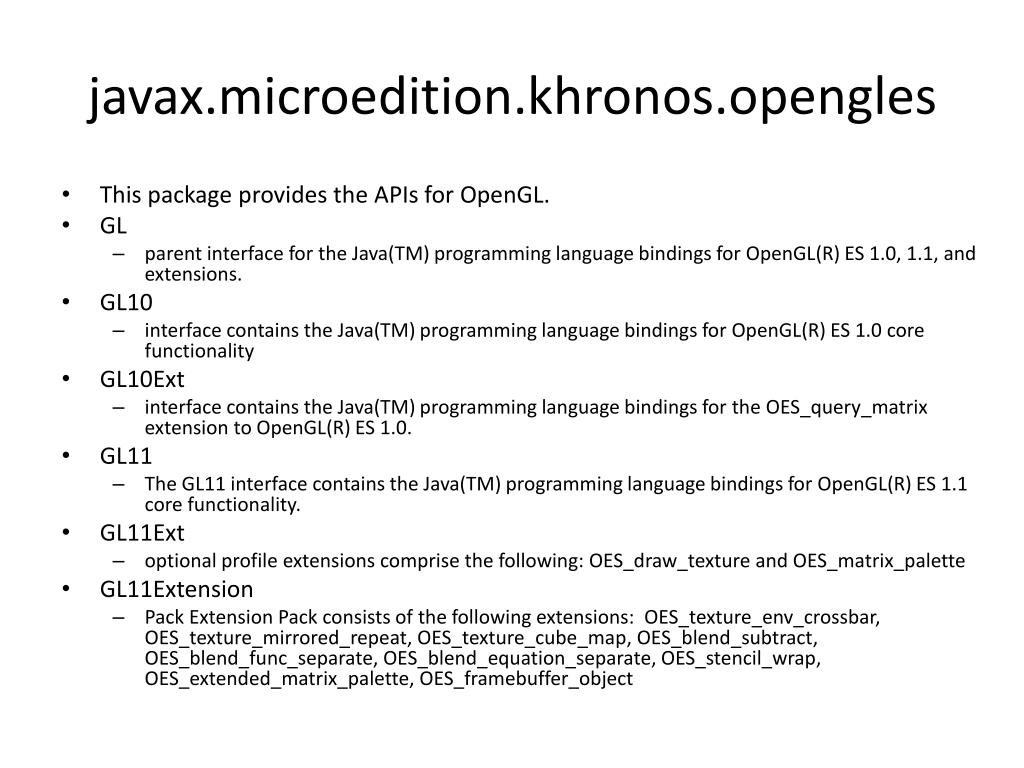 javax.microedition.khronos.opengles

• This package provides the APIs for OpenGL.
• GL
 – parent interface for the Java(TM) programming language bindings for OpenGL(R) ES 1.0, 1.1, and extensions.
• GL10
 – interface contains the Java(TM) programming language bindings for OpenGL(R) ES 1.0 core functionality
• GL10Ext
 – interface contains the Java(TM) programming language bindings for the OES_query_matrix extension to OpenGL(R) ES 1.0.
• GL11
 – The GL11 interface contains the Java(TM) programming language bindings for OpenGL(R) ES 1.1 core functionality.
• GL11Ext
 – optional profile extensions comprise the following: OES_draw_texture and OES_matrix_palette
• GL11Extension
 – Pack Extension Pack consists of the following extensions: OES_texture_env_crossbar, OES_texture_mirrored_repeat, OES_texture_cube_map, OES_blend_subtract, OES_blend_func_separate, OES_blend_equation_separate, OES_stencil_wrap, OES_extended_matrix_palette, OES_framebuffer_object